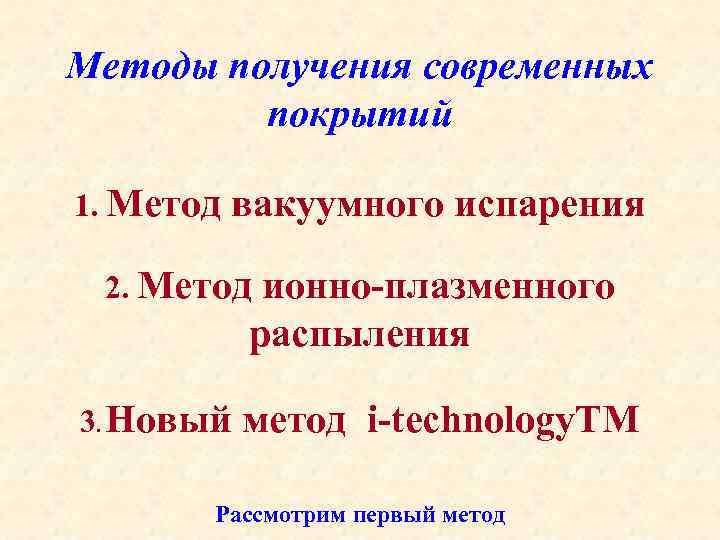 Методы получения современных покрытий

1. Метод вакуумного испарения

2. Метод ионно-плазменного распыления

3. Новый метод i-technologyTM

Рассмотрим первый метод